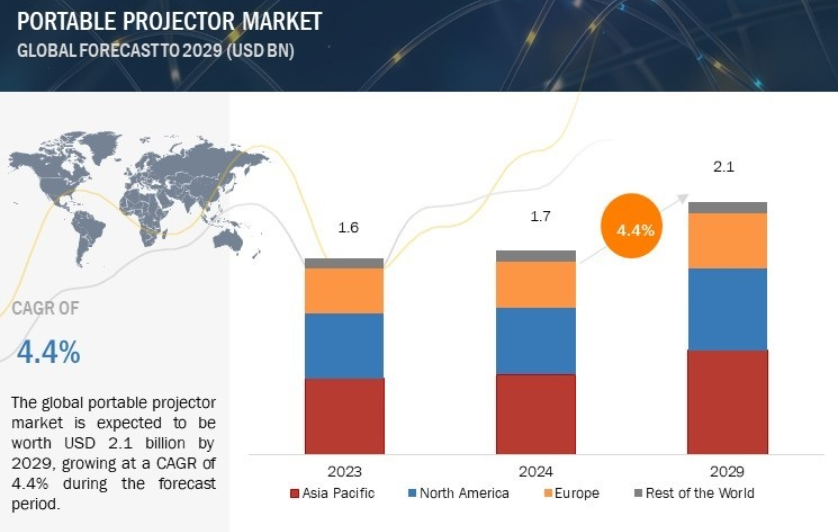 PORTABLE PROJECTOR MARKET
GLOBAL FORECAST TO 2029 (USD BN)

CAGR OF
4.4%

The global portable projector market is expected to be worth USD 2.1 billion by 2029, growing at a CAGR of 4.4% during the forecast period.

1.6
1.7
4.4%
2.1

2023
2024
2029

Asia Pacific
North America
Europe
Rest of the World